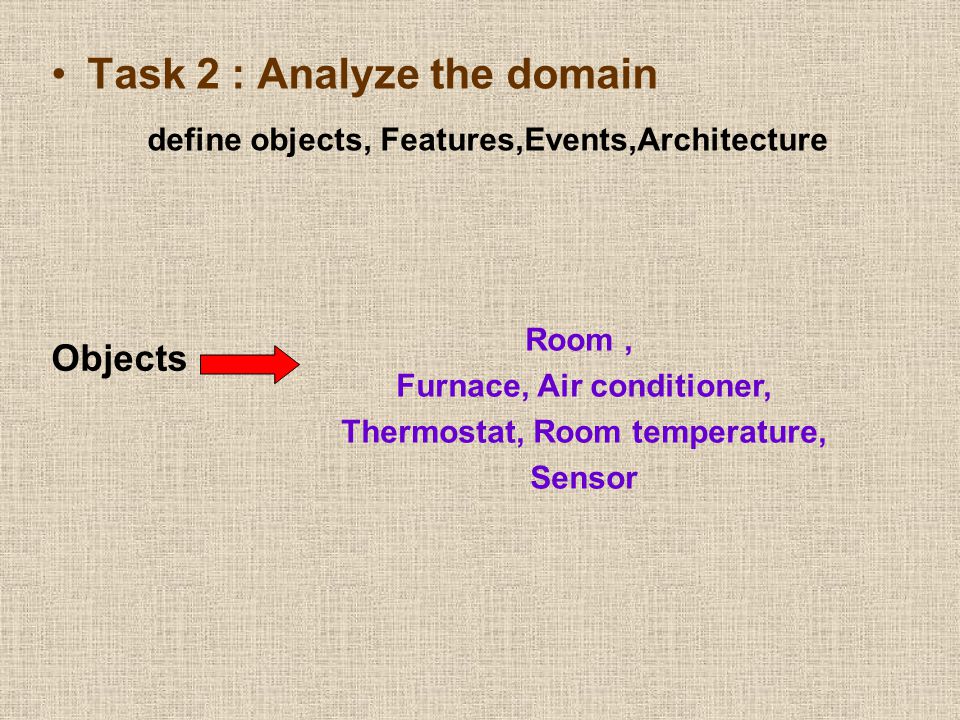 • Task 2 : Analyze the domain

define objects, Features,Events,Architecture

Objects

Room ,
Furnace, Air conditioner,
Thermostat, Room temperature,
Sensor